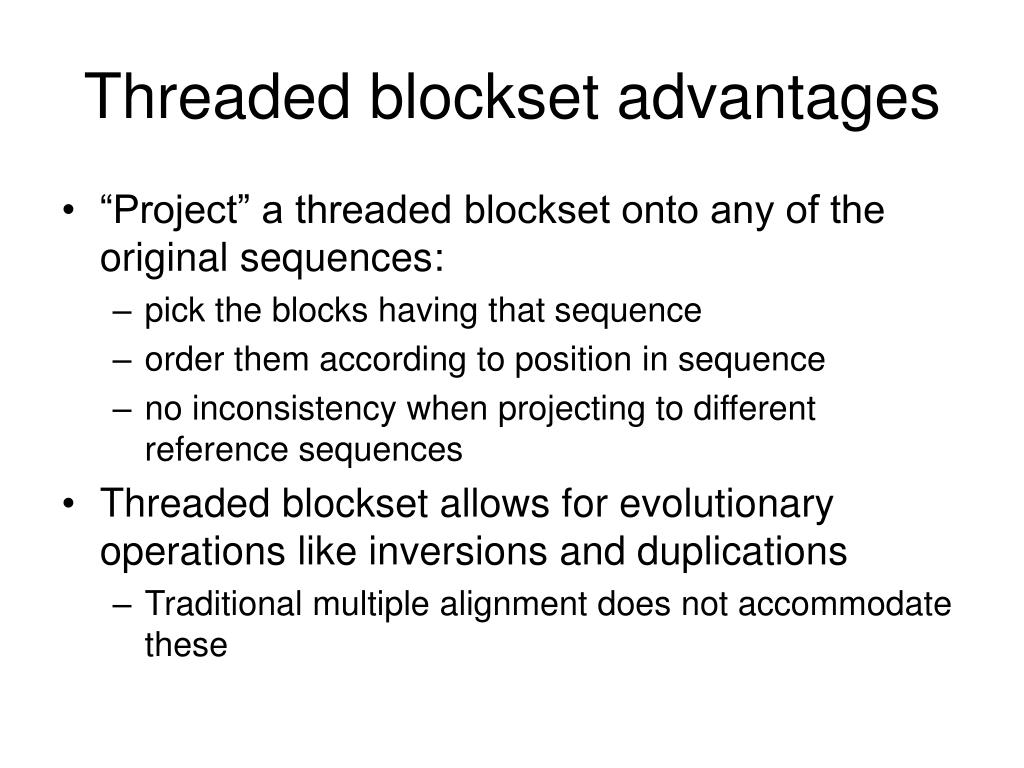 Threaded blockset advantages

• “Project” a threaded blockset onto any of the original sequences:
– pick the blocks having that sequence
– order them according to position in sequence
– no inconsistency when projecting to different reference sequences

• Threaded blockset allows for evolutionary operations like inversions and duplications
– Traditional multiple alignment does not accommodate these